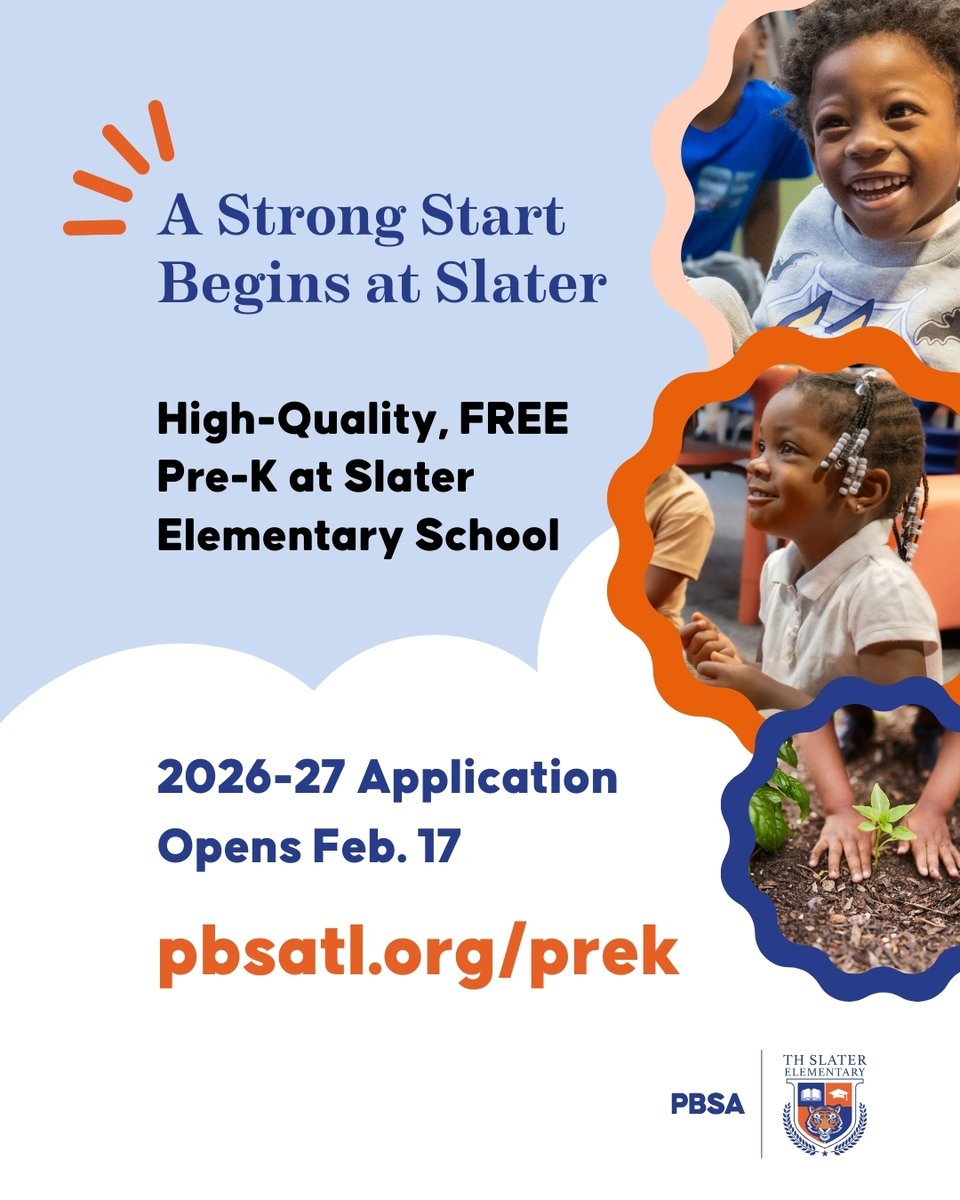 A Strong Start Begins at Slater

High-Quality, FREE Pre-K at Slater Elementary School

2026-27 Application Opens Feb. 17

pbsatl.org/prek

PBSA

TH SLATER ELEMENTARY